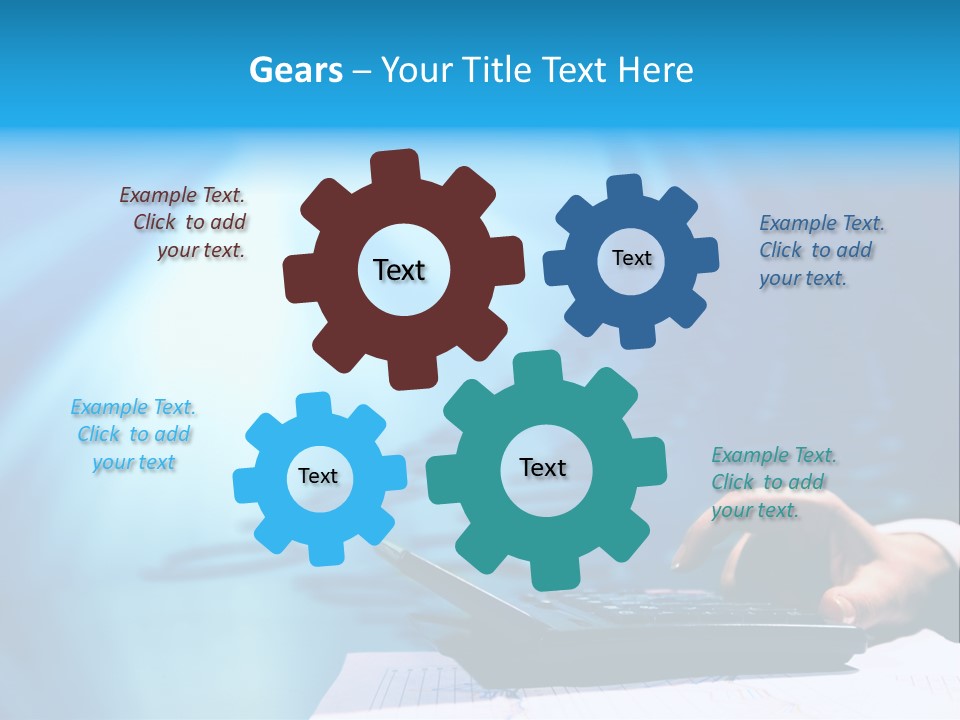 Gears – Your Title Text Here

Example Text. Click to add your text.

Text

Text

Example Text. Click to add your text.

Example Text. Click to add your text

Text

Text

Example Text. Click to add your text.